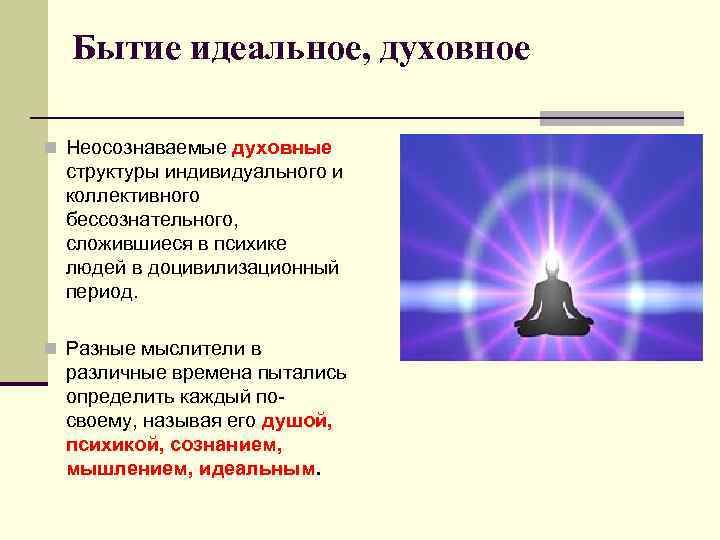 Бытие идеальное, духовное

Неосознаваемые духовные структуры индивидуального и коллективного бессознательного, сложившиеся в психике людей в доцивилизационный период.

Разные мыслители в различные времена пытались определить каждый по-своему, называя его душой, психикой, сознанием, мышлением, идеальным.